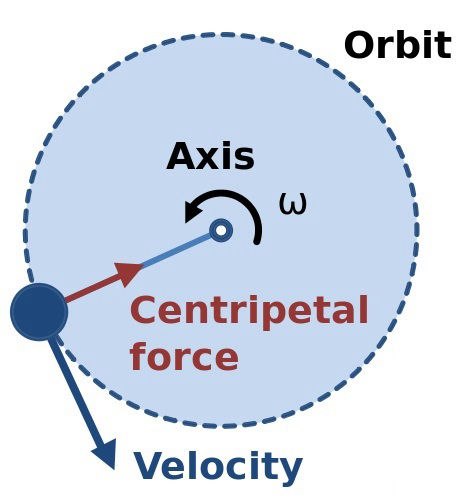 Orbit

Axis

$\omega$

Centripetal force

Velocity